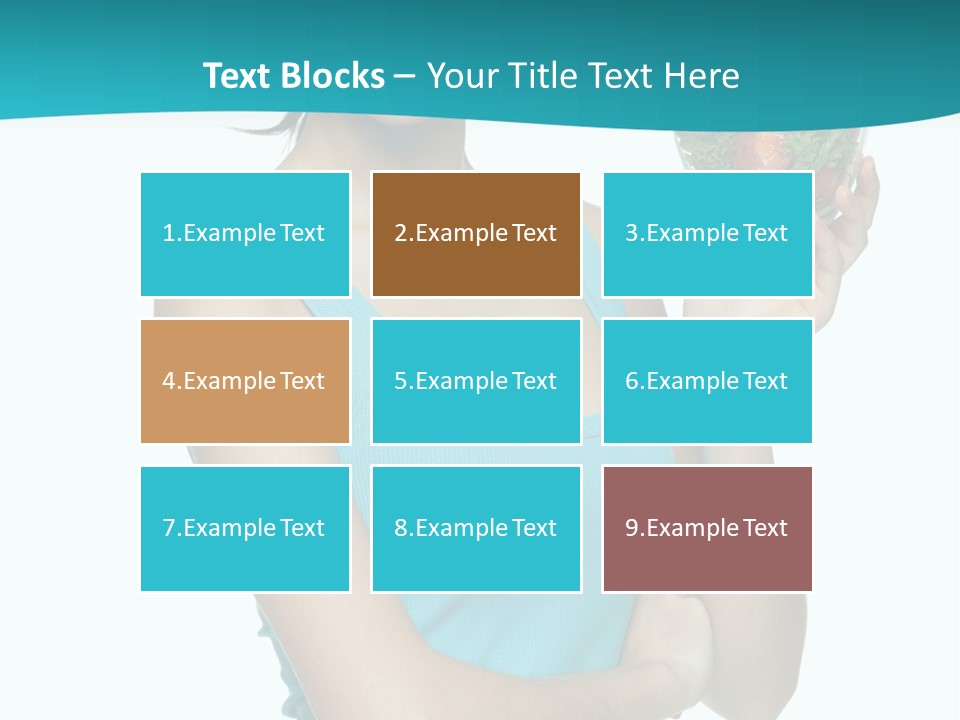 Text Blocks – Your Title Text Here

1.Example Text

2.Example Text

3.Example Text

4.Example Text

5.Example Text

6.Example Text

7.Example Text

8.Example Text

9.Example Text